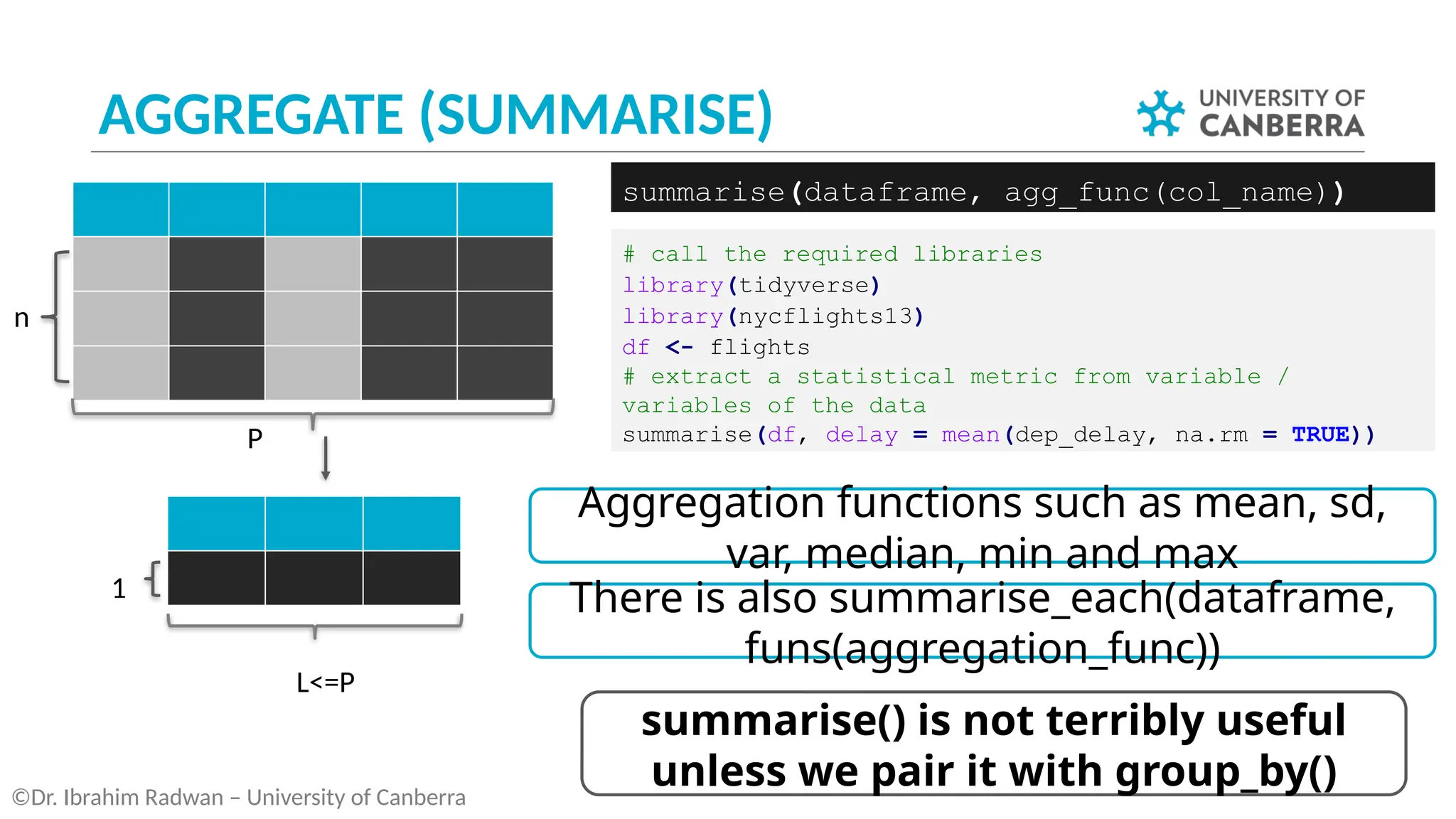 AGGREGATE (SUMMARISE)

UNIVERSITY OF CANBERRA

n

P

1

L<=P

summarise(dataframe, agg_func(col_name))

# call the required libraries
library(tidyverse)
library(nycflights13)
df <- flights
# extract a statistical metric from variable / variables of the data
summarise(df, delay = mean(dep_delay, na.rm = TRUE))

Aggregation functions such as mean, sd, var, median, min and max

There is also summarise_each(dataframe, funs(aggregation_func))

summarise() is not terribly useful unless we pair it with group_by()

©Dr. Ibrahim Radwan – University of Canberra